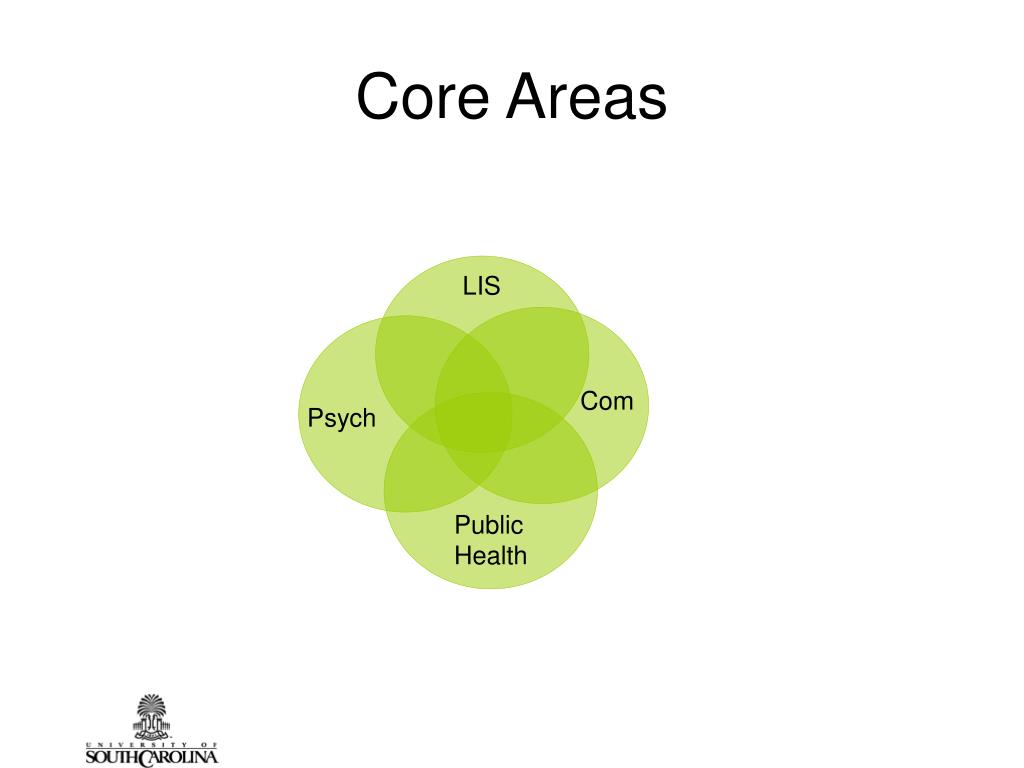 Core Areas

LIS

Psych

Com

Public Health

UNIVERSITY OF SOUTH CAROLINA